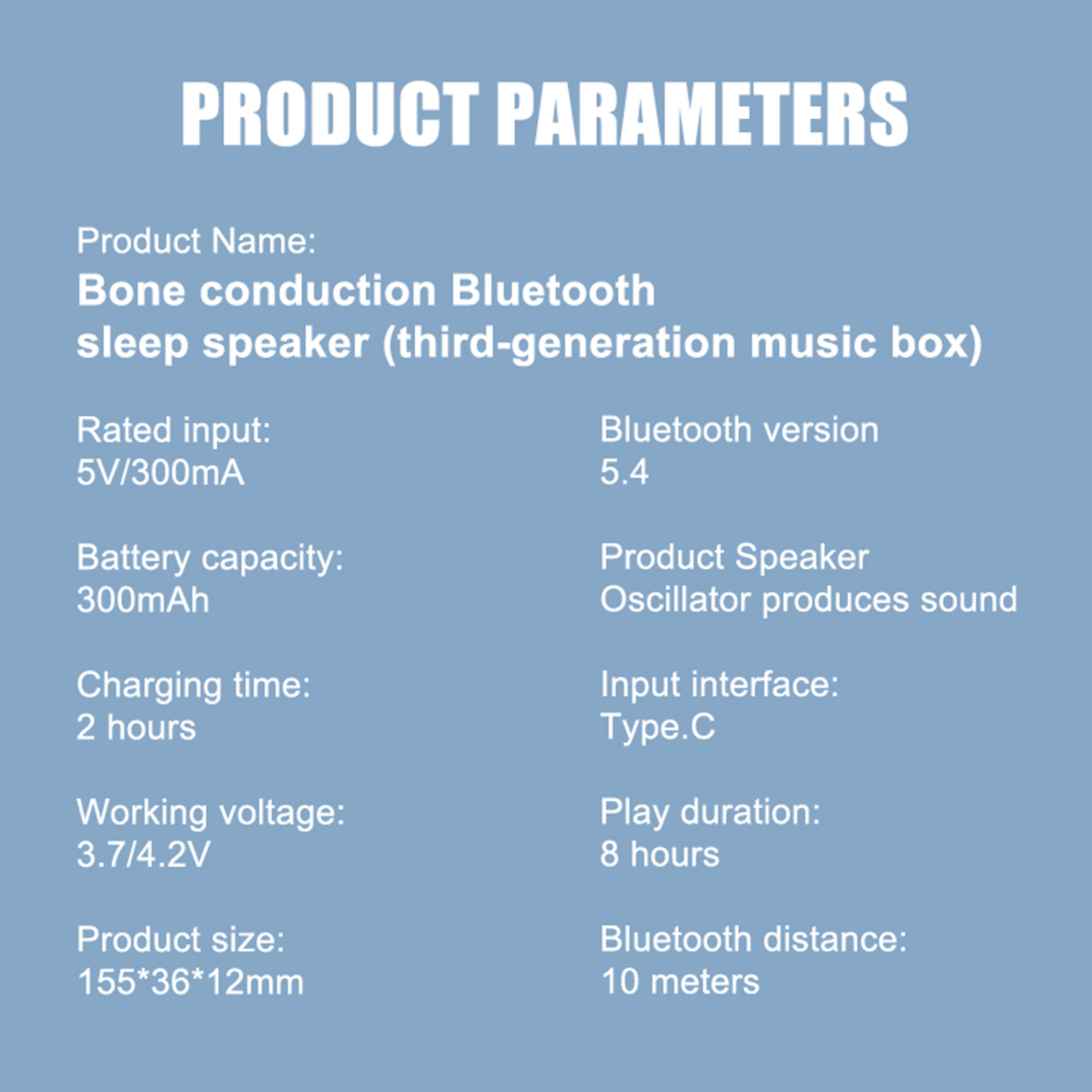 PRODUCT PARAMETERS

Product Name:
Bone conduction Bluetooth sleep speaker (third-generation music box)

Rated input:
5V/300mA

Battery capacity:
300mAh

Charging time:
2 hours

Working voltage:
3.7/4.2V

Product size:
155*36*12mm

Bluetooth version
5.4

Product Speaker
Oscillator produces sound

Input interface:
Type.C

Play duration:
8 hours

Bluetooth distance:
10 meters